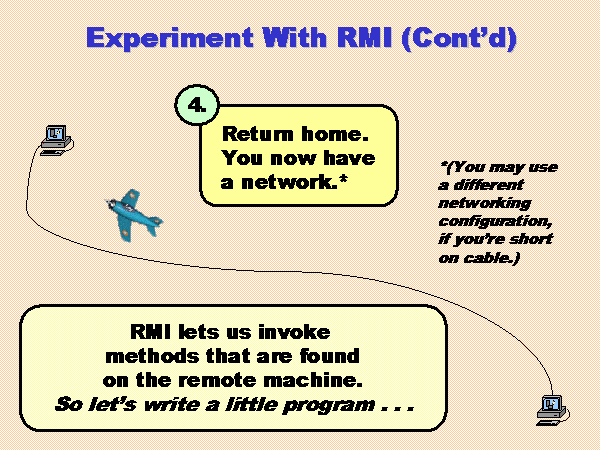 Experiment With RMI (Cont'd)

4.

Return home. You now have a network.*

*(You may use a different networking configuration, if you're short on cable.)

RMI lets us invoke methods that are found on the remote machine. So let's write a little program . . .